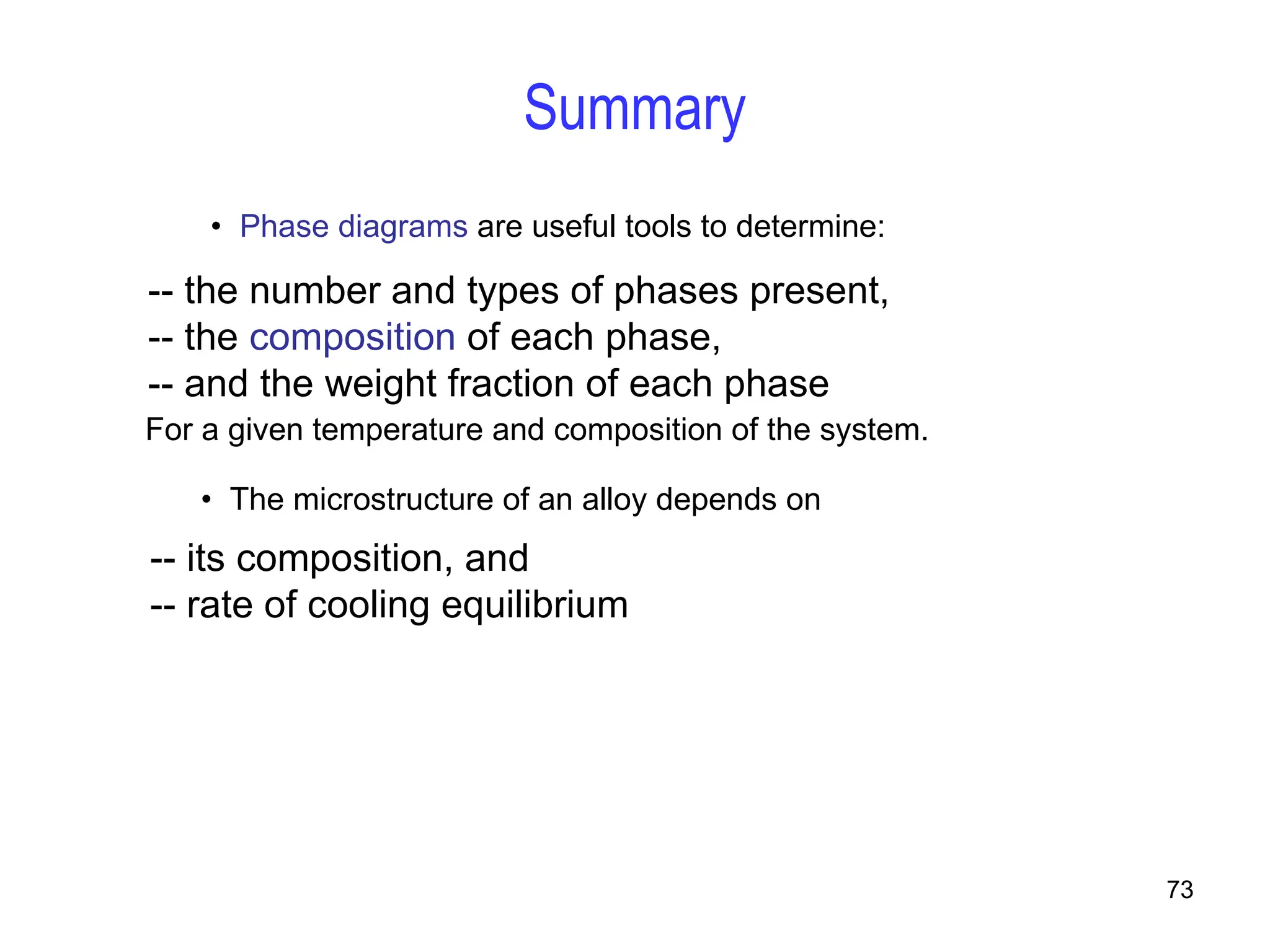 Summary

• Phase diagrams are useful tools to determine:

-- the number and types of phases present,
-- the composition of each phase,
-- and the weight fraction of each phase
For a given temperature and composition of the system.

• The microstructure of an alloy depends on

-- its composition, and
-- rate of cooling equilibrium

73